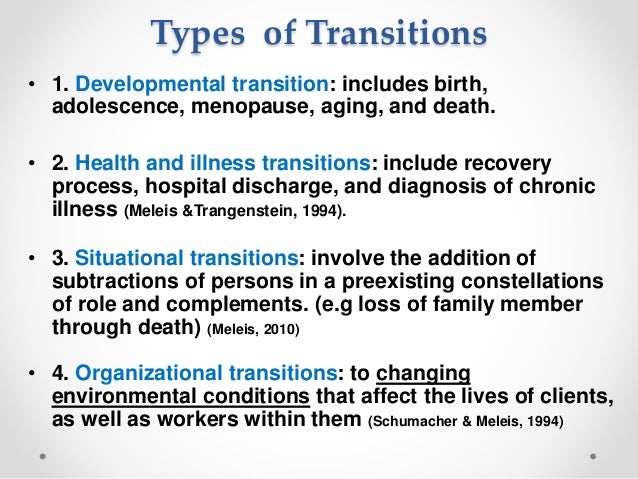 Types of Transitions

• 1. Developmental transition: includes birth, adolescence, menopause, aging, and death.

• 2. Health and illness transitions: include recovery process, hospital discharge, and diagnosis of chronic illness (Meleis &Trangenstein, 1994).

• 3. Situational transitions: involve the addition of subtractions of persons in a preexisting constellations of role and complements. (e.g loss of family member through death) (Meleis, 2010)

• 4. Organizational transitions: to changing environmental conditions that affect the lives of clients, as well as workers within them (Schumacher & Meleis, 1994)